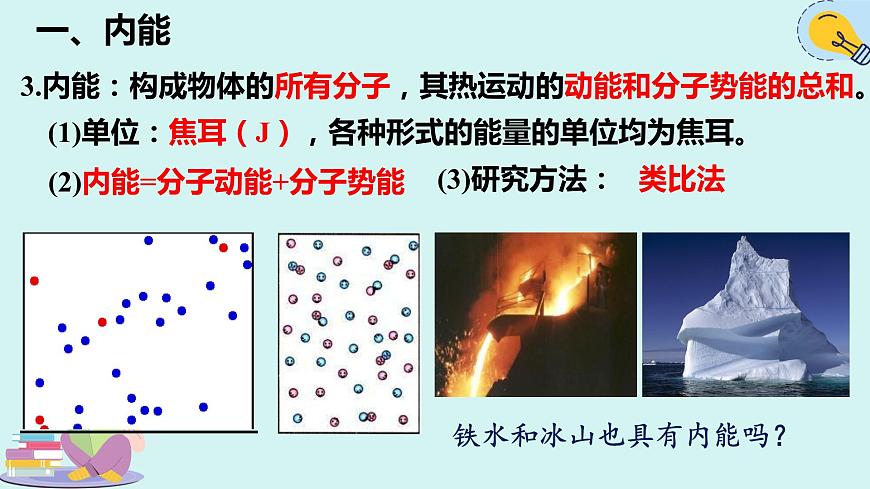 一、内能

3.内能：构成物体的所有分子，其热运动的动能和分子势能的总和。

(1)单位：焦耳（J），各种形式的能量的单位均为焦耳。

(2)内能=分子动能+分子势能　(3)研究方法：　类比法

铁水和冰山也具有内能吗？